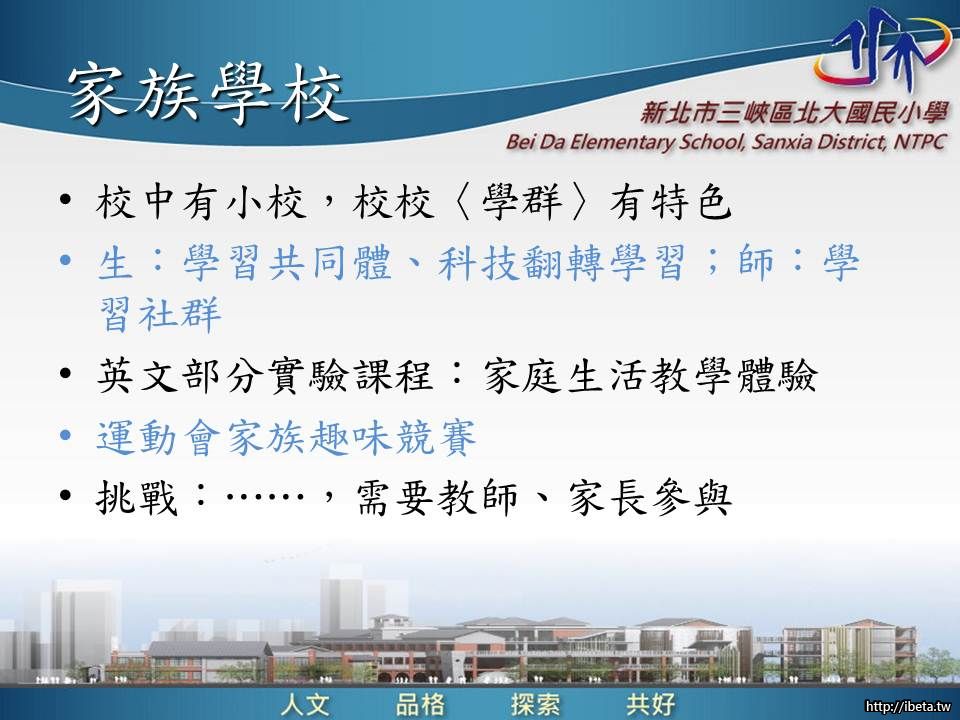 家族學校

新北市三峽區北大國民小學
Bei Da Elementary School, Sanxia District, NTPC

• 校中有小校，校校〈學群〉有特色
• 生：學習共同體、科技翻轉學習；師：學習社群
• 英文部分實驗課程：家庭生活教學體驗
• 運動會家族趣味競賽
• 挑戰：……，需要教師、家長參與

人文 品格 探索 共好

http://ibeta.tw